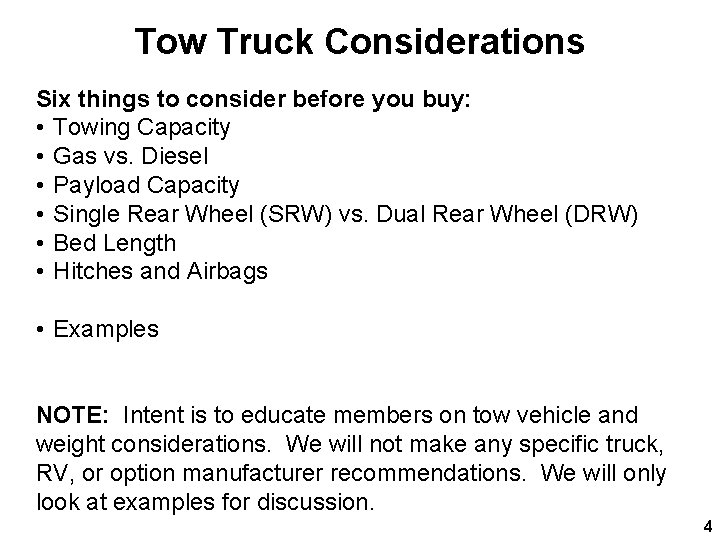 Tow Truck Considerations

Six things to consider before you buy:
• Towing Capacity
• Gas vs. Diesel
• Payload Capacity
• Single Rear Wheel (SRW) vs. Dual Rear Wheel (DRW)
• Bed Length
• Hitches and Airbags

• Examples

NOTE: Intent is to educate members on tow vehicle and weight considerations. We will not make any specific truck, RV, or option manufacturer recommendations. We will only look at examples for discussion.

4